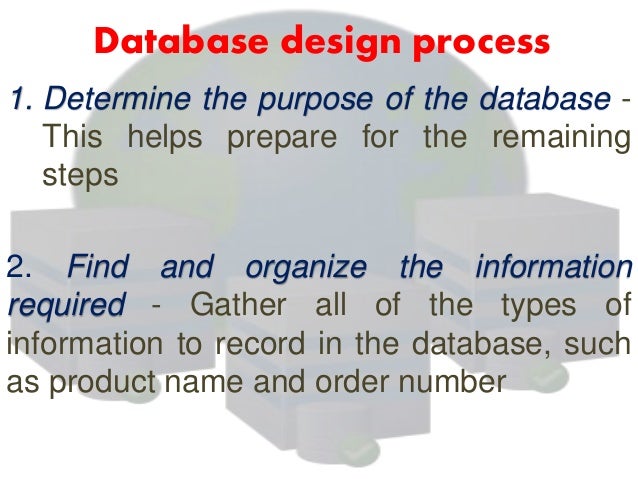 Database design process

1. Determine the purpose of the database - This helps prepare for the remaining steps

2. Find and organize the information required - Gather all of the types of information to record in the database, such as product name and order number